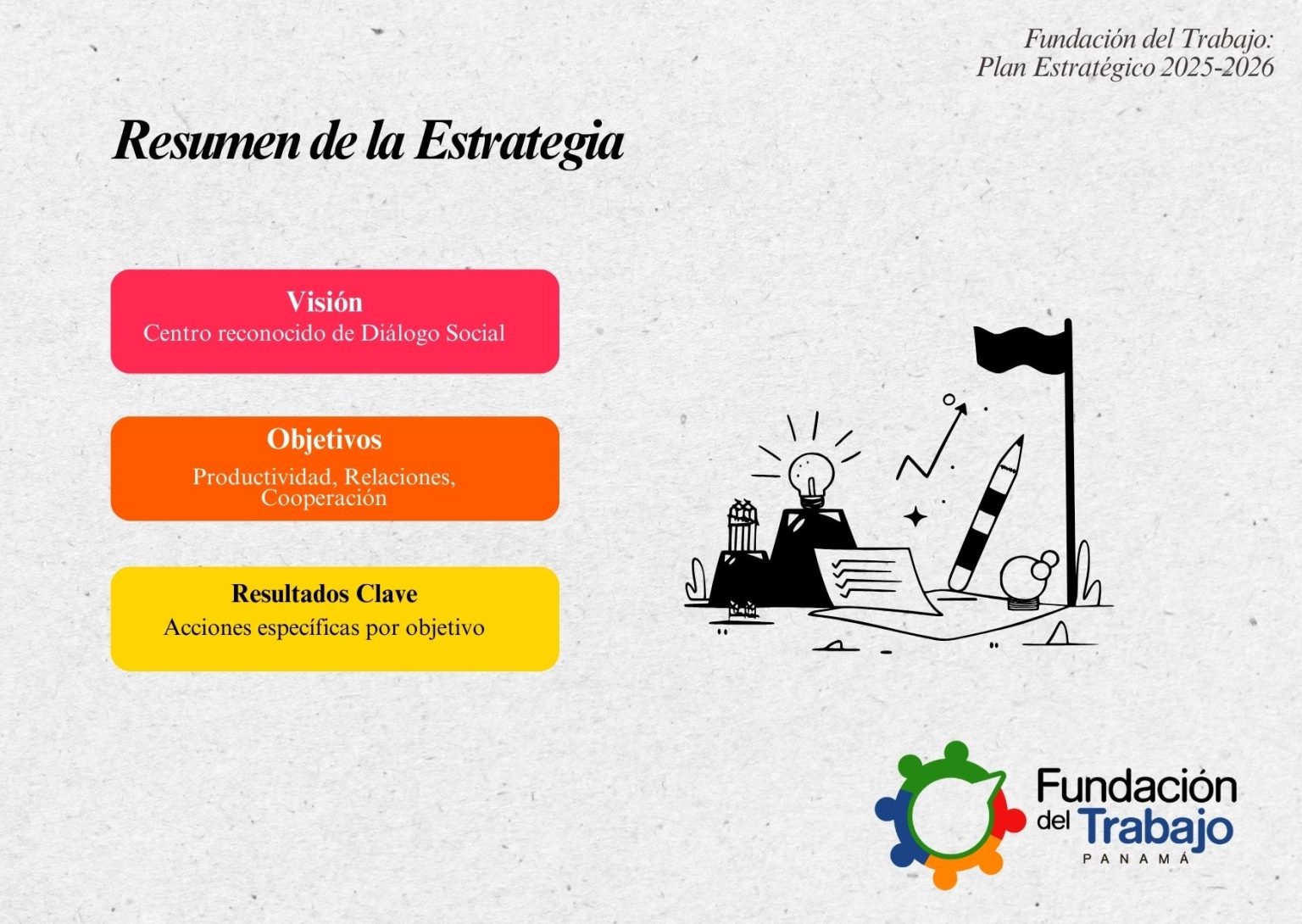 Fundación del Trabajo:
Plan Estratégico 2025-2026

Resumen de la Estrategia

Visión
Centro reconocido de Diálogo Social

Objetivos
Productividad, Relaciones, Cooperación

Resultados Clave
Acciones específicas por objetivo

Fundación del Trabajo
PANAMÁ